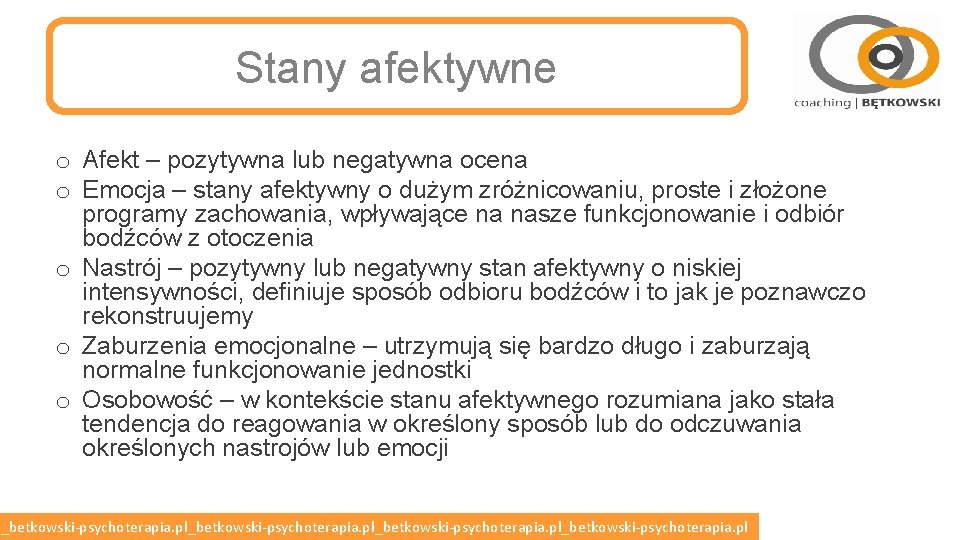 Stany afektywne

coaching | BĘTKOWSKI

o Afekt – pozytywna lub negatywna ocena
o Emocja – stany afektywny o dużym zróżnicowaniu, proste i złożone programy zachowania, wpływające na nasze funkcjonowanie i odbiór bodźców z otoczenia
o Nastrój – pozytywny lub negatywny stan afektywny o niskiej intensywności, definiuje sposób odbioru bodźców i to jak je poznawczo rekonstruujemy
o Zaburzenia emocjonalne – utrzymują się bardzo długo i zaburzają normalne funkcjonowanie jednostki
o Osobowość – w kontekście stanu afektywnego rozumiana jako stała tendencja do reagowania w określony sposób lub do odczuwania określonych nastrojów lub emocji

_betkowski-psychoterapia.pl_betkowski-psychoterapia.pl_betkowski-psychoterapia.pl_betkowski-psychoterapia.pl